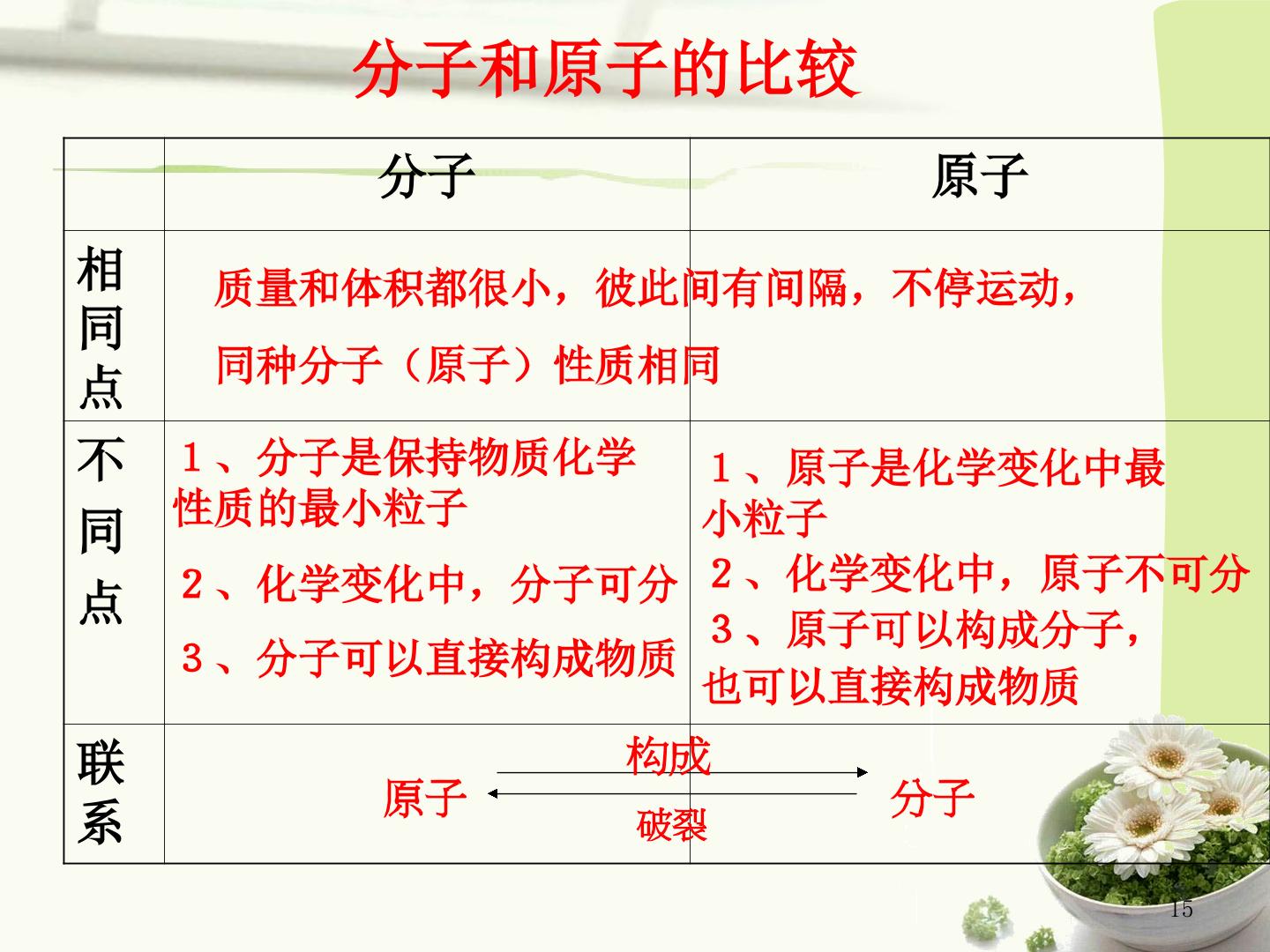 分子和原子的比较

|  | 分子 | 原子 |
|---|---|---|
| 相同点 | 质量和体积都很小，彼此间有间隔，不停运动，同种分子（原子）性质相同 |  |
| 不同点 | 1、分子是保持物质化学性质的最小粒子 2、化学变化中，分子可分 3、分子可以直接构成物质 | 1、原子是化学变化中最小粒子 2、化学变化中，原子不可分 3、原子可以构成分子，也可以直接构成物质 |
| 联系 | 原子 构成 破裂 分子 |  |

15